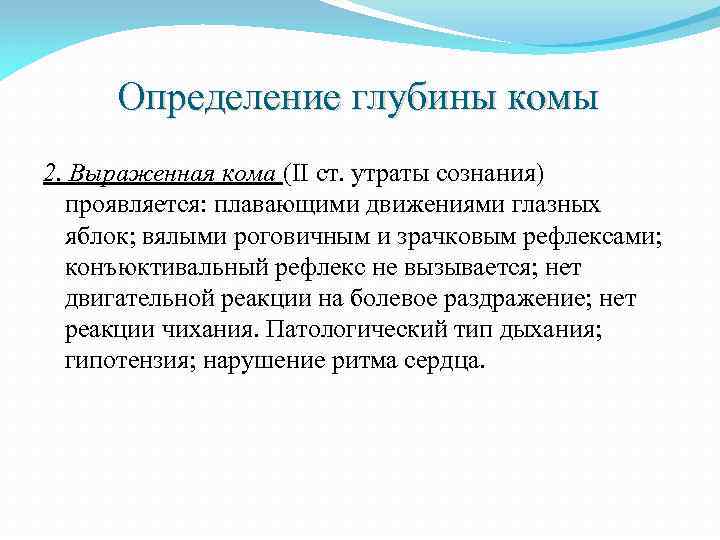 Определение глубины комы

2. Выраженная кома (II ст. утраты сознания) проявляется: плавающими движениями глазных яблок; вялыми роговичным и зрачковым рефлексами; конъюктивальный рефлекс не вызывается; нет двигательной реакции на болевое раздражение; нет реакции чихания. Патологический тип дыхания; гипотензия; нарушение ритма сердца.